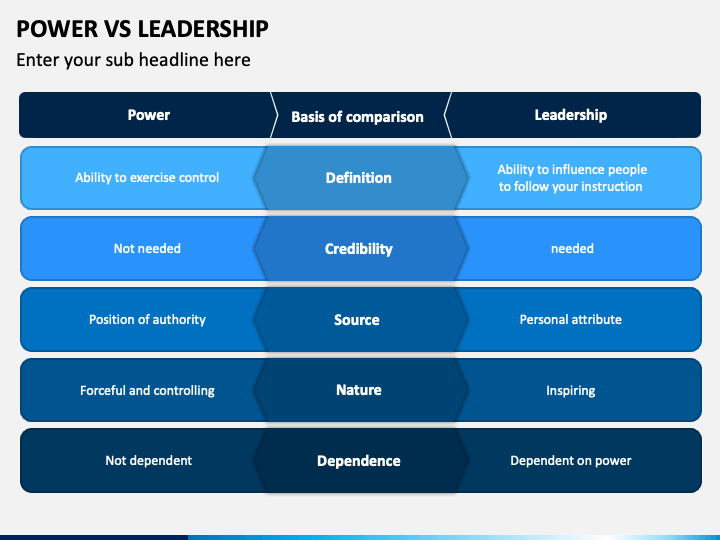 POWER VS LEADERSHIP

Enter your sub headline here

| Power | Basis of comparison | Leadership |
|---|---|---|
| Ability to exercise control | Definition | Ability to influence people to follow your instruction |
| Not needed | Credibility | needed |
| Position of authority | Source | Personal attribute |
| Forceful and controlling | Nature | Inspiring |
| Not dependent | Dependence | Dependent on power |